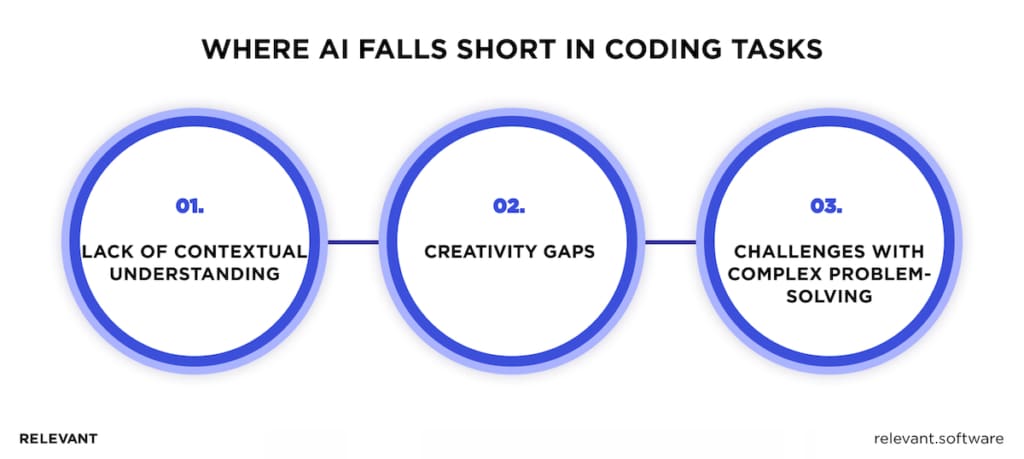 WHERE AI FALLS SHORT IN CODING TASKS

01.

LACK OF CONTEXTUAL UNDERSTANDING

02.

CREATIVITY GAPS

03.

CHALLENGES WITH COMPLEX PROBLEM-SOLVING

RELEVANT

relevant.software